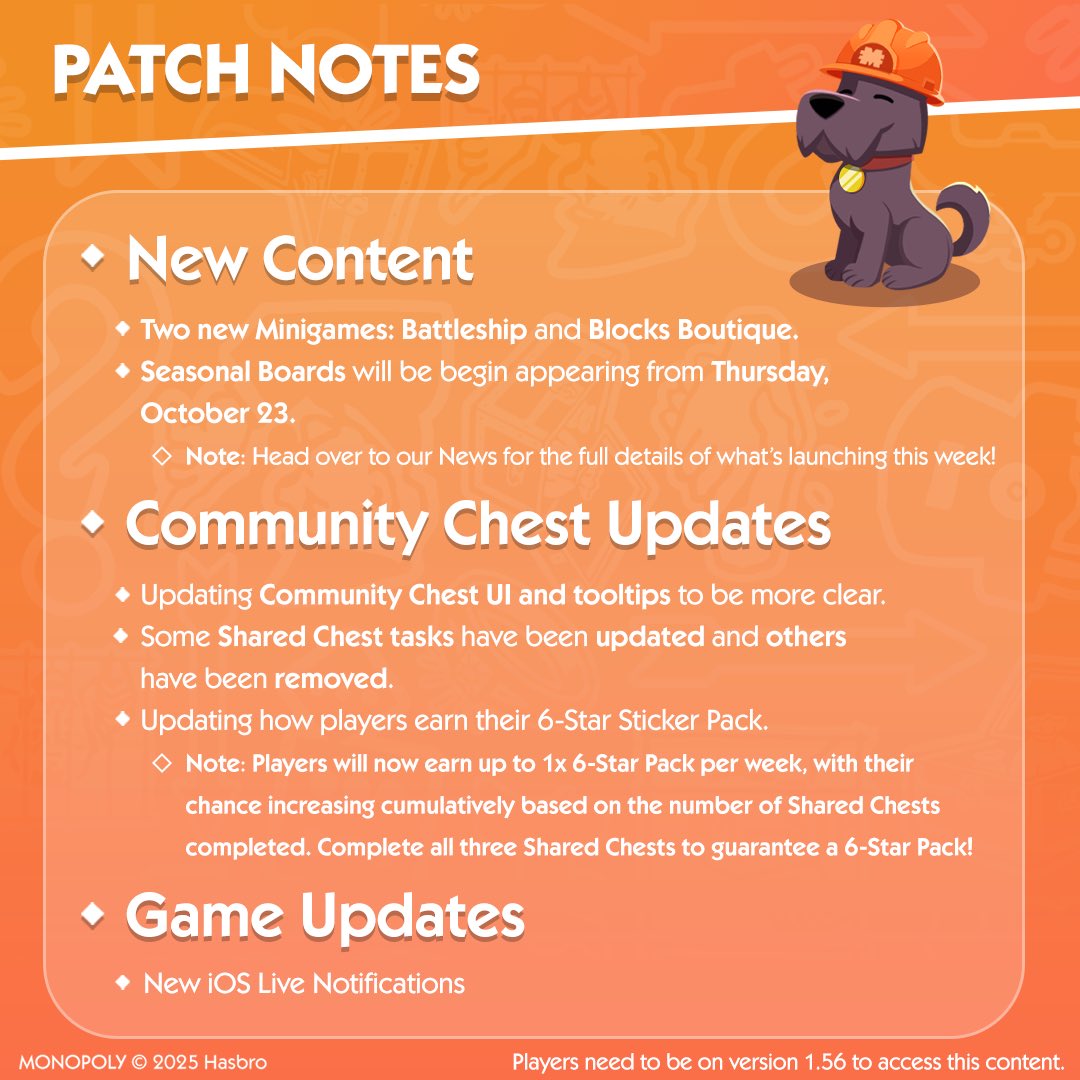 PATCH NOTES

New Content

Two new Minigames: Battleship and Blocks Boutique.

Seasonal Boards will be begin appearing from Thursday, October 23.

Note: Head over to our News for the full details of what's launching this week!

Community Chest Updates

Updating Community Chest UI and tooltips to be more clear.

Some Shared Chest tasks have been updated and others have been removed.

Updating how players earn their 6-Star Sticker Pack.

Note: Players will now earn up to 1x 6-Star Pack per week, with their chance increasing cumulatively based on the number of Shared Chests completed. Complete all three Shared Chests to guarantee a 6-Star Pack!

Game Updates

New iOS Live Notifications

MONOPOLY © 2025 Hasbro

Players need to be on version 1.56 to access this content.